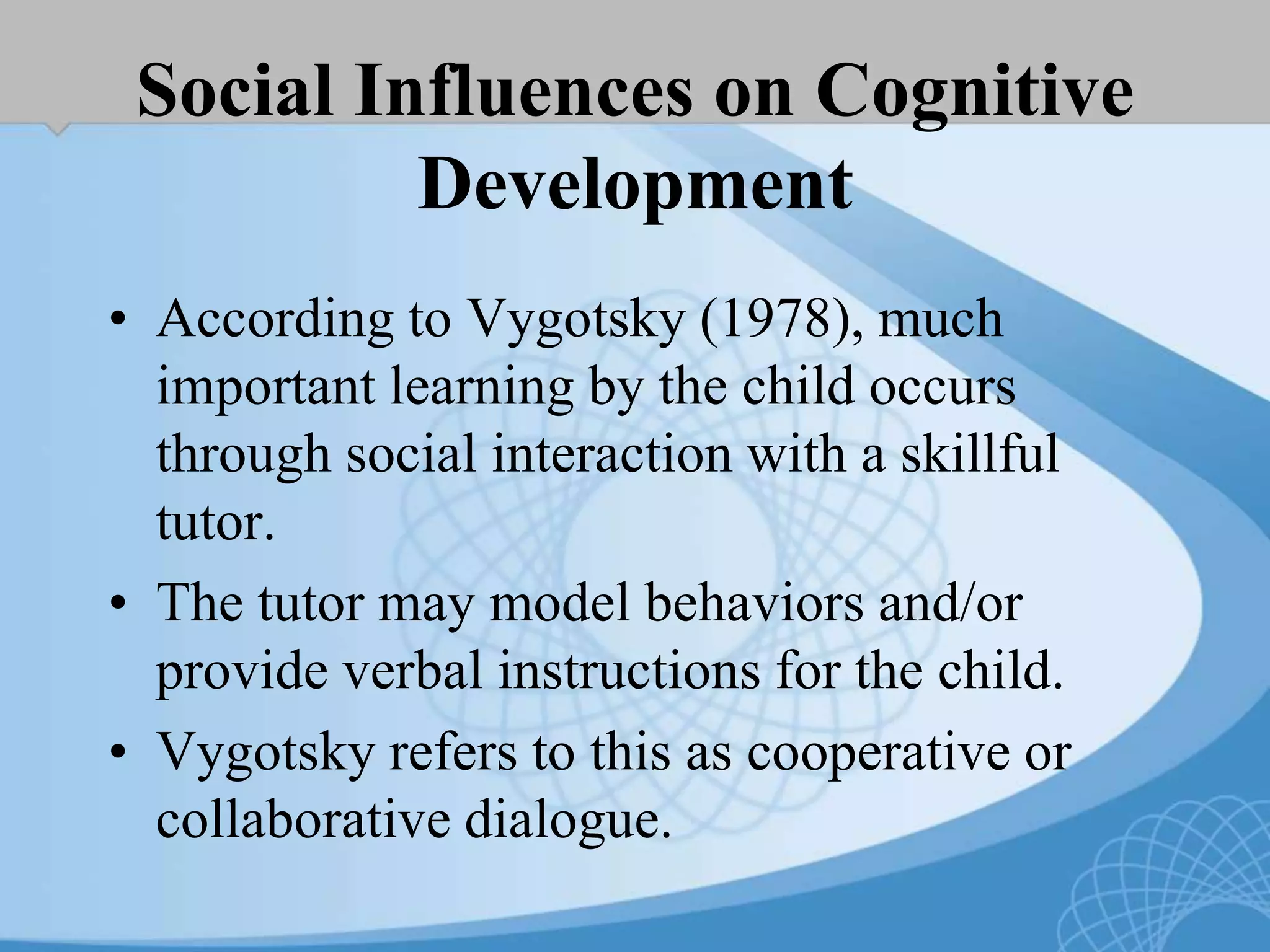 Social Influences on Cognitive Development

• According to Vygotsky (1978), much important learning by the child occurs through social interaction with a skillful tutor.

• The tutor may model behaviors and/or provide verbal instructions for the child.

• Vygotsky refers to this as cooperative or collaborative dialogue.